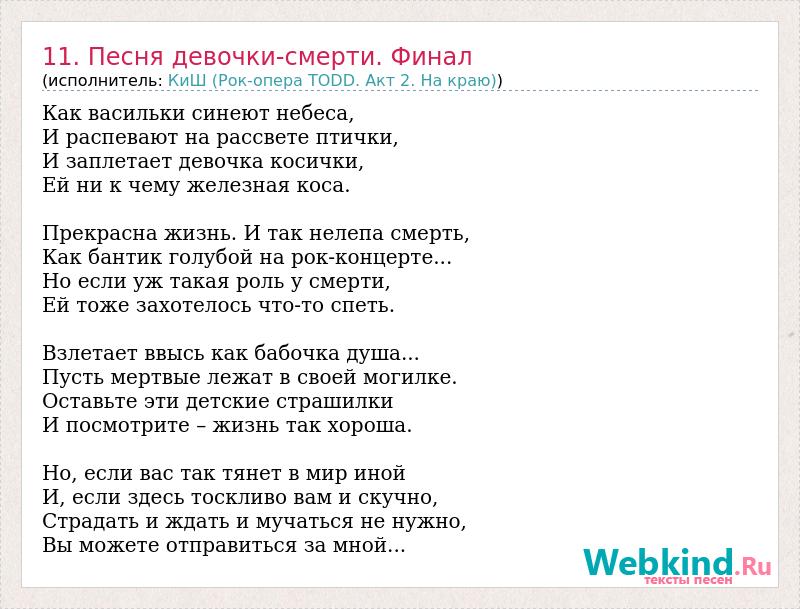 11. Песня девочки-смерти. Финал
(исполнитель: КиШ (Рок-опера TODD. Акт 2. На краю))

Как васильки синеют небеса,
И распевают на рассвете птички,
И заплетает девочка косички,
Ей ни к чему железная коса.

Прекрасна жизнь. И так нелепа смерть,
Как бантик голубой на рок-концерте...
Но если уж такая роль у смерти,
Ей тоже захотелось что-то спеть.

Взлетает ввысь как бабочка душа...
Пусть мертвые лежат в своей могилке.
Оставьте эти детские страшилки
И посмотрите – жизнь так хороша.

Но, если вас так тянет в мир иной
И, если здесь тоскливо вам и скучно,
Страдать и ждать и мучаться не нужно,
Вы можете отправиться за мной...

Webkind.Ru
тексты песен